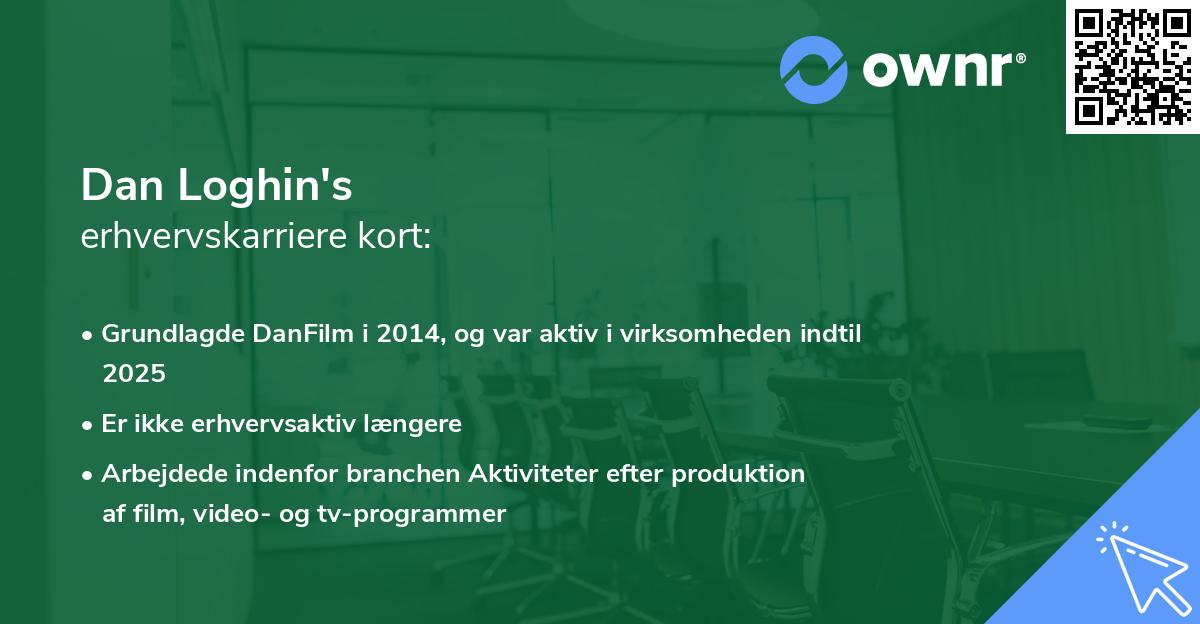 ownr®

Dan Loghin's
erhvervskarriere kort:

• Grundlagde DanFilm i 2014, og var aktiv i virksomheden indtil 2025

• Er ikke erhvervsaktiv længere

• Arbejdede indenfor branchen Aktiviteter efter produktion af film, video- og tv-programmer